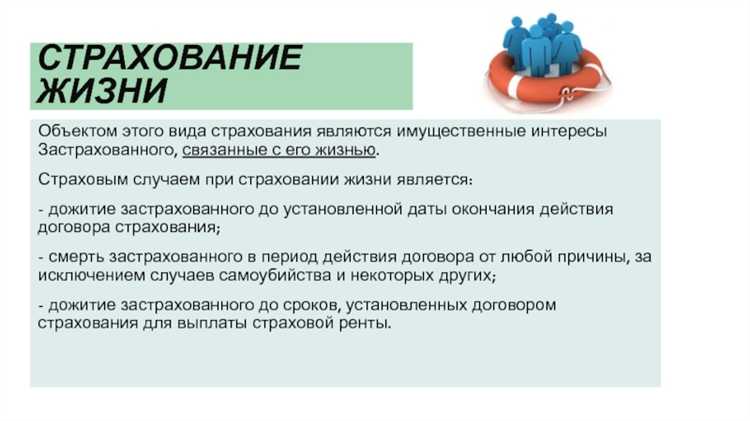 СТРАХОВАНИЕ ЖИЗНИ

Объектом этого вида страхования являются имущественные интересы Застрахованного, связанные с его жизнью.

Страховым случаем при страховании жизни является:

- дожитие застрахованного до установленной даты окончания действия договора страхования;

- смерть застрахованного в период действия договора от любой причины, за исключением случаев самоубийства и некоторых других;

- дожитие застрахованного до сроков, установленных договором страхования для выплаты страховой ренты.